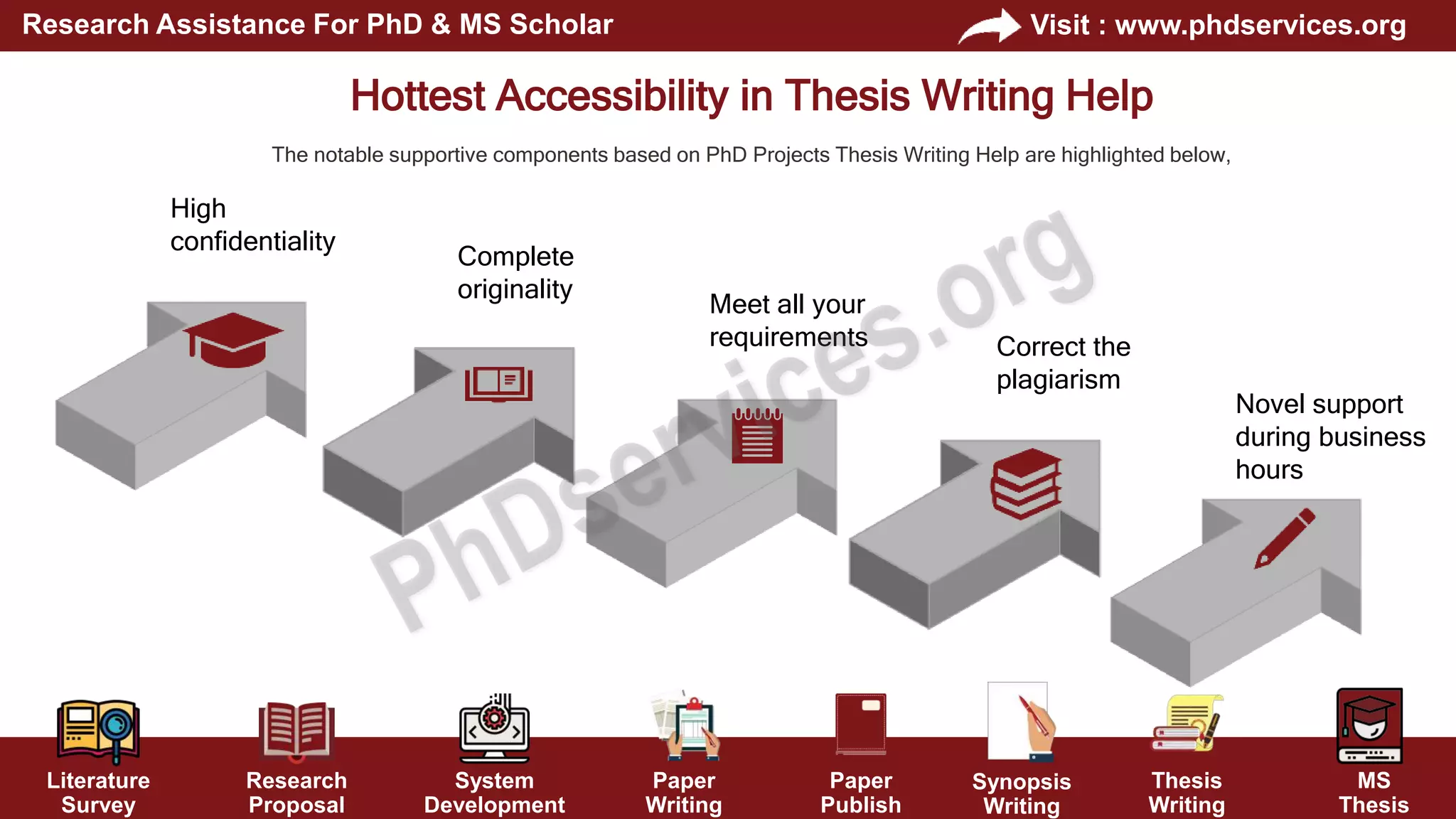 Research Assistance For PhD & MS Scholar

Visit : www.phdservices.org

Hottest Accessibility in Thesis Writing Help

The notable supportive components based on PhD Projects Thesis Writing Help are highlighted below,

High confidentiality

Complete originality

Meet all your requirements

Correct the plagiarism

Novel support during business hours

PhDservices.org

Literature Survey

Research Proposal

System Development

Paper Writing

Paper Publish

Synopsis Writing

Thesis Writing

MS Thesis